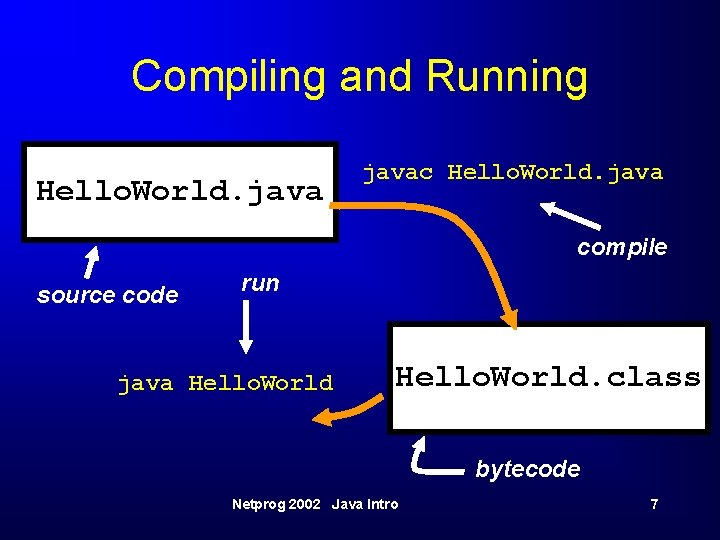 Compiling and Running

HelloWorld.java

javac HelloWorld.java

compile

source code

run

java HelloWorld

HelloWorld.class

bytecode

Netprog 2002 Java Intro

7